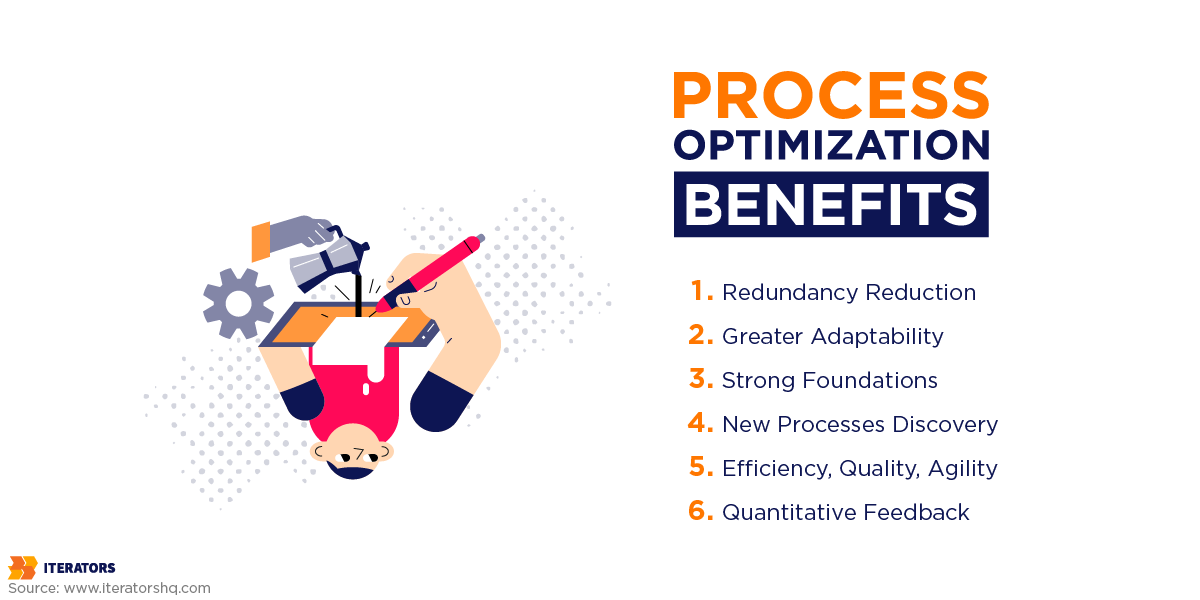 PROCESS OPTIMIZATION BENEFITS

1. Redundancy Reduction
2. Greater Adaptability
3. Strong Foundations
4. New Processes Discovery
5. Efficiency, Quality, Agility
6. Quantitative Feedback

ITERATORS
Source: www.iteratorshq.com